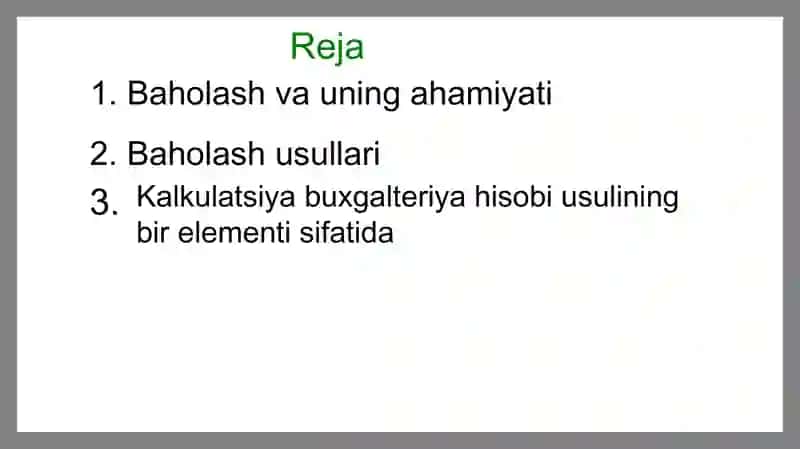 Reja

1. Baholash va uning ahamiyati

2. Baholash usullari

3. Kalkulatsiya buxgalteriya hisobi usulining bir elementi sifatida